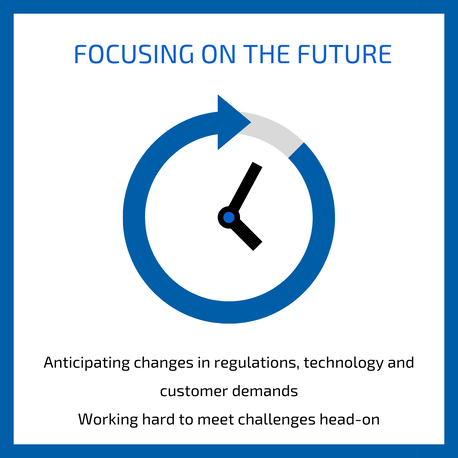 FOCUSING ON THE FUTURE

Anticipating changes in regulations, technology and customer demands
Working hard to meet challenges head-on